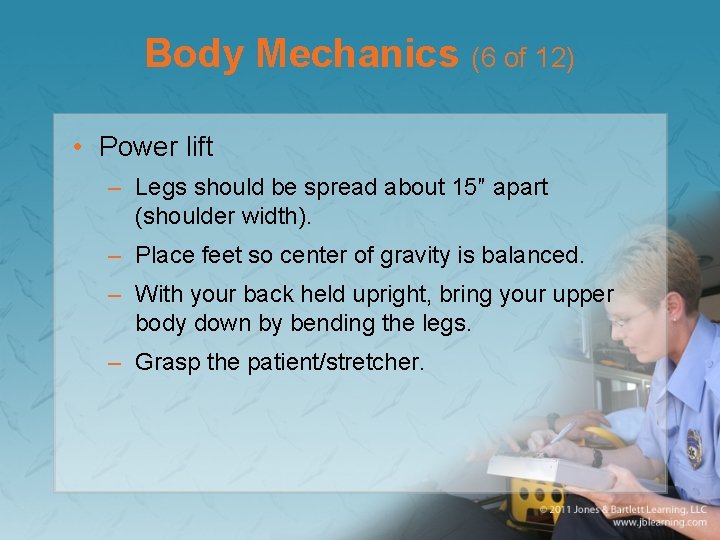 Body Mechanics (6 of 12)

• Power lift
– Legs should be spread about 15″ apart (shoulder width).
– Place feet so center of gravity is balanced.
– With your back held upright, bring your upper body down by bending the legs.
– Grasp the patient/stretcher.

© 2011 Jones & Bartlett Learning, LLC
www.jblearning.com